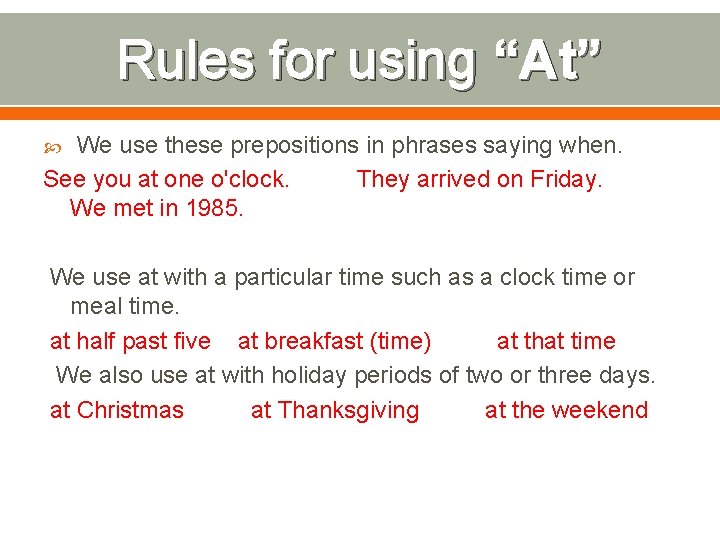 Rules for using “At”

We use these prepositions in phrases saying when.

See you at one o'clock. They arrived on Friday. We met in 1985.

We use at with a particular time such as a clock time or meal time.

at half past five at breakfast (time) at that time

We also use at with holiday periods of two or three days.

at Christmas at Thanksgiving at the weekend